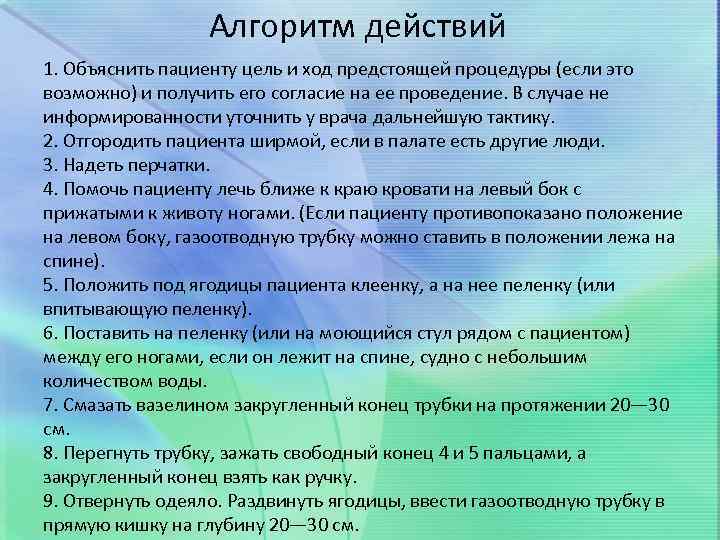 Алгоритм действий

1. Объяснить пациенту цель и ход предстоящей процедуры (если это возможно) и получить его согласие на ее проведение. В случае не информированности уточнить у врача дальнейшую тактику.
2. Отгородить пациента ширмой, если в палате есть другие люди.
3. Надеть перчатки.
4. Помочь пациенту лечь ближе к краю кровати на левый бок с прижатыми к животу ногами. (Если пациенту противопоказано положение на левом боку, газоотводную трубку можно ставить в положении лежа на спине).
5. Положить под ягодицы пациента клеенку, а на нее пеленку (или впитывающую пеленку).
6. Поставить на пеленку (или на моющийся стул рядом с пациентом) между его ногами, если он лежит на спине, судно с небольшим количеством воды.
7. Смазать вазелином закругленный конец трубки на протяжении 20—30 см.
8. Перегнуть трубку, зажать свободный конец 4 и 5 пальцами, а закругленный конец взять как ручку.
9. Отвернуть одеяло. Раздвинуть ягодицы, ввести газоотводную трубку в прямую кишку на глубину 20—30 см.